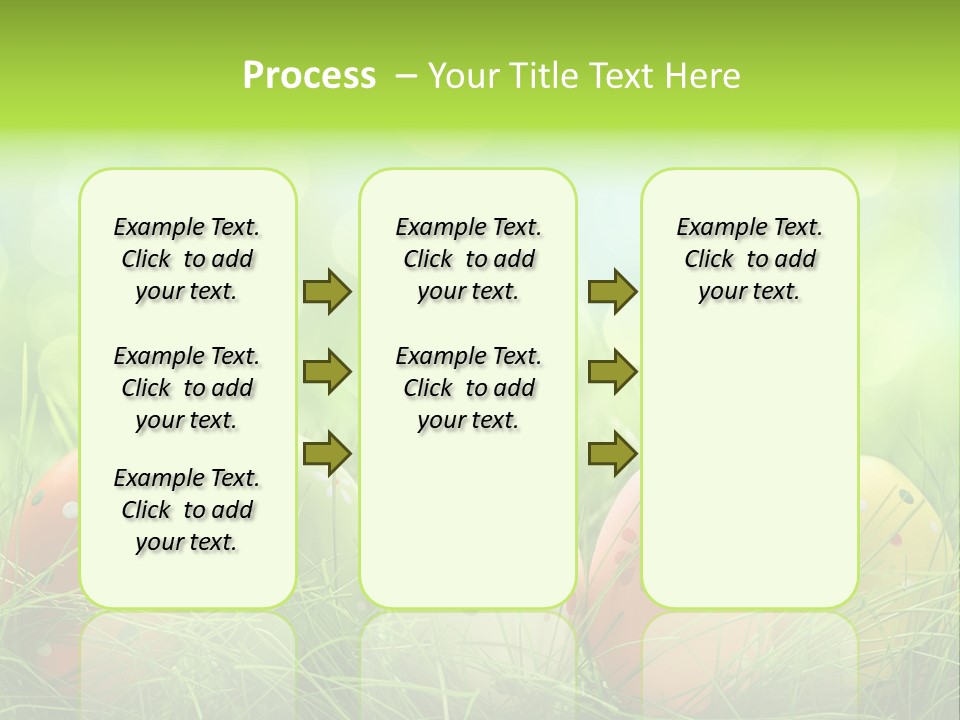 Process – Your Title Text Here

Example Text. Click to add your text.

Example Text. Click to add your text.

Example Text. Click to add your text.

Example Text. Click to add your text.

Example Text. Click to add your text.

Example Text. Click to add your text.